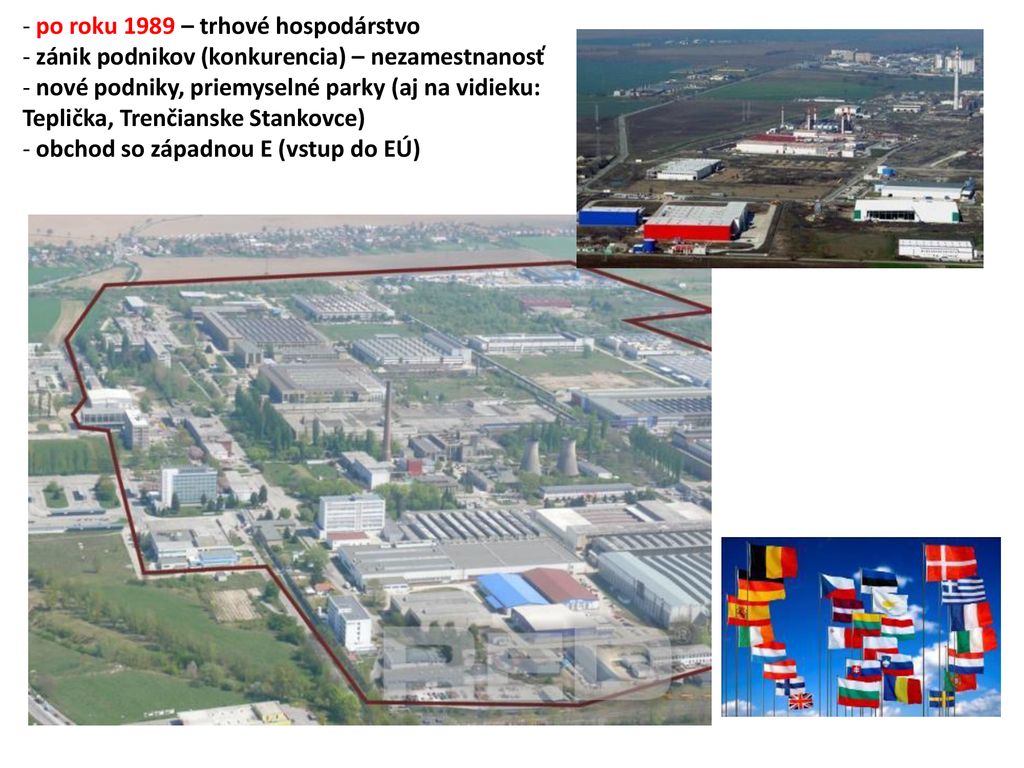 - po roku 1989 – trhové hospodárstvo
- zánik podnikov (konkurencia) – nezamestnanosť
- nové podniky, priemyselné parky (aj na vidieku: Teplička, Trenčianske Stankovce)
- obchod so západnou E (vstup do EÚ)